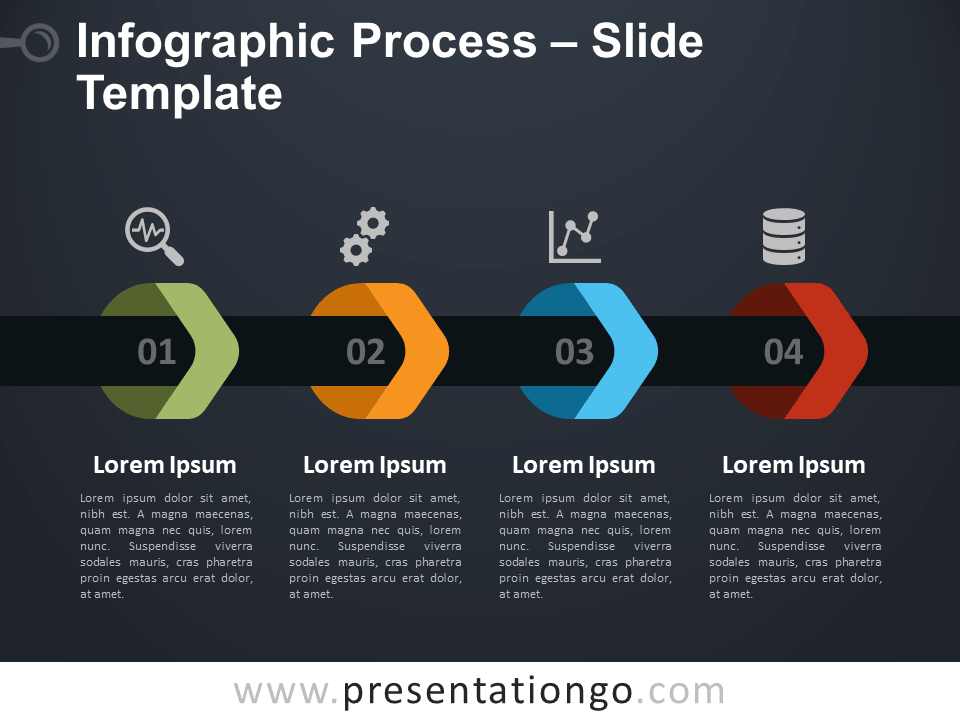 Infographic Process – Slide Template

01

02

03

04

Lorem Ipsum

Lorem ipsum dolor sit amet, nibh est. A magna maecenas, quam magna nec quis, lorem nunc. Suspendisse viverra sodales mauris, cras pharetra proin egestas arcu erat dolor, at amet.

Lorem Ipsum

Lorem ipsum dolor sit amet, nibh est. A magna maecenas, quam magna nec quis, lorem nunc. Suspendisse viverra sodales mauris, cras pharetra proin egestas arcu erat dolor, at amet.

Lorem Ipsum

Lorem ipsum dolor sit amet, nibh est. A magna maecenas, quam magna nec quis, lorem nunc. Suspendisse viverra sodales mauris, cras pharetra proin egestas arcu erat dolor, at amet.

Lorem Ipsum

Lorem ipsum dolor sit amet, nibh est. A magna maecenas, quam magna nec quis, lorem nunc. Suspendisse viverra sodales mauris, cras pharetra proin egestas arcu erat dolor, at amet.

www.presentationgo.com